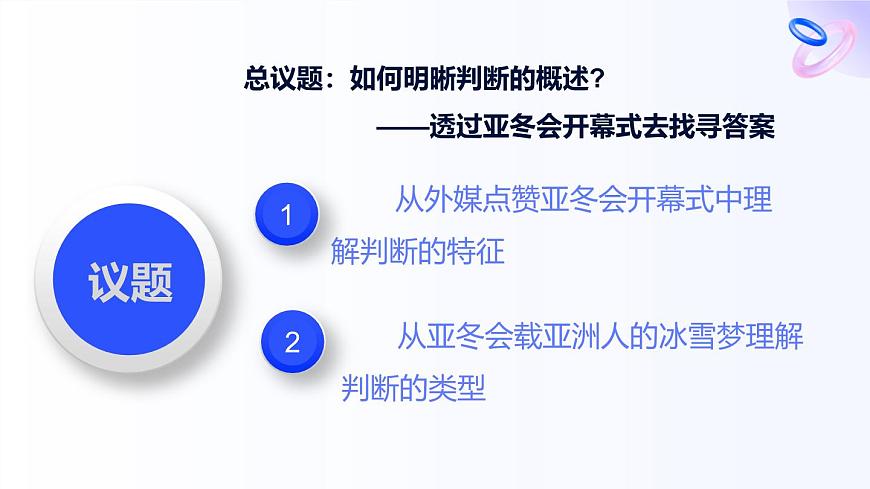 总议题：如何明晰判断的概述？
——透过亚冬会开幕式去找寻答案

议题

1 从外媒点赞亚冬会开幕式中理解判断的特征

2 从亚冬会载亚洲人的冰雪梦理解判断的类型